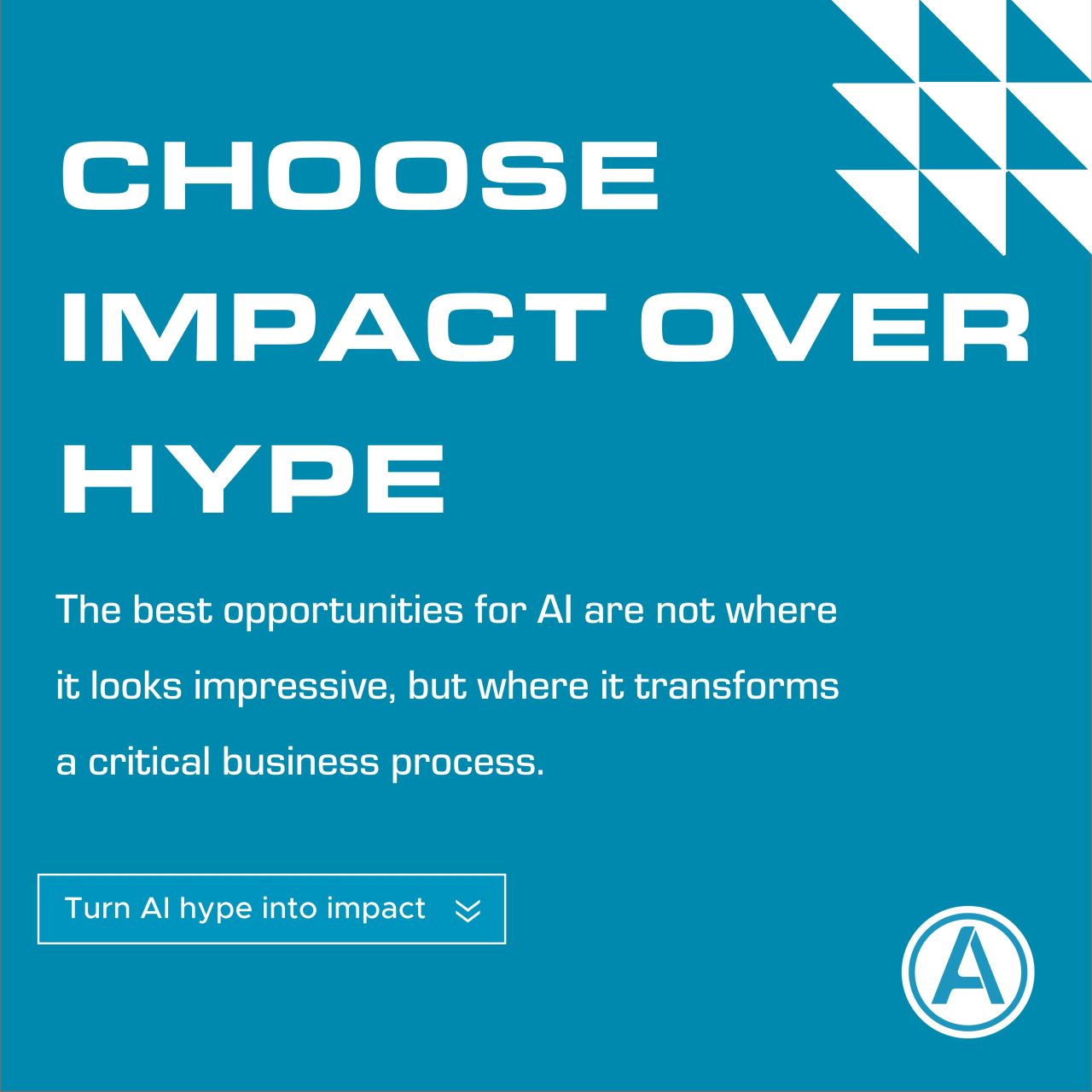 CHOOSE IMPACT OVER HYPE

The best opportunities for AI are not where it looks impressive, but where it transforms a critical business process.

Turn AI hype into impact

A